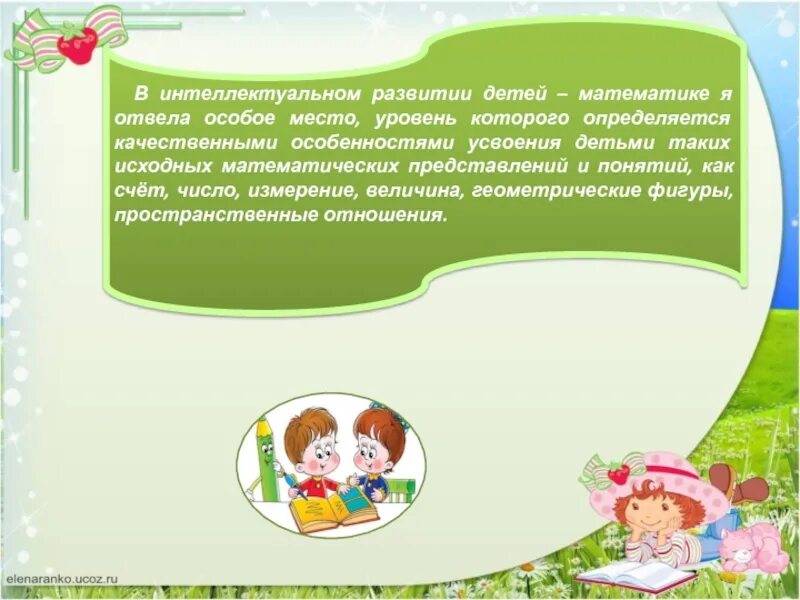 В интеллектуальном развитии детей – математике я отвела особое место, уровень которого определяется качественными особенностями усвоения детьми таких исходных математических представлений и понятий, как счёт, число, измерение, величина, геометрические фигуры, пространственные отношения.

elenaranko.ucoz.ru